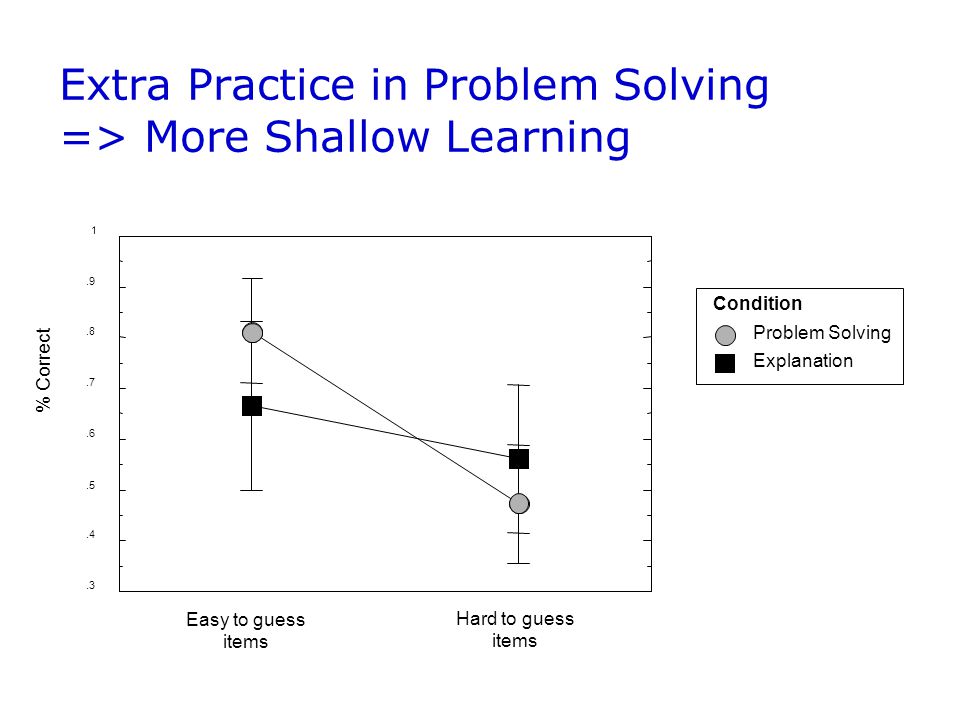 Extra Practice in Problem Solving
=> More Shallow Learning

1
.9
.8
.7
.6
.5
.4
.3

% Correct

Easy to guess items

Hard to guess items

Condition
Problem Solving
Explanation